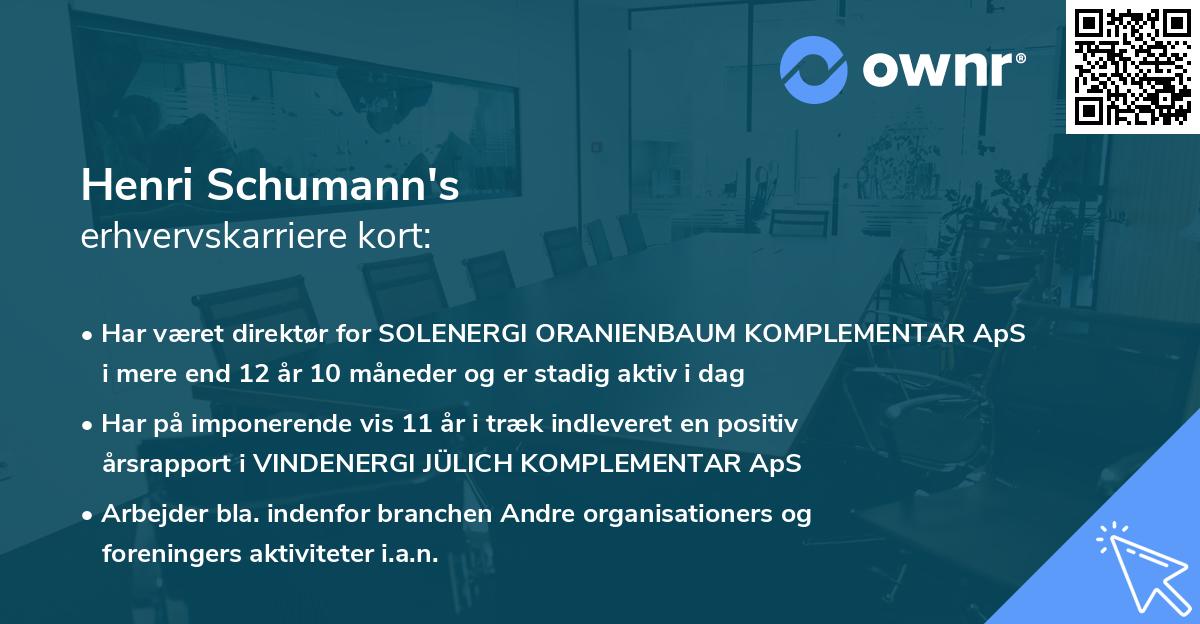 ownr®

Henri Schumann's
erhvervskarriere kort:

• Har været direktør for SOLENERGI ORANIENBAUM KOMPLEMENTAR ApS i mere end 12 år 10 måneder og er stadig aktiv i dag

• Har på imponerende vis 11 år i træk indleveret en positiv årsrapport i VINDENERGI JÜLICH KOMPLEMENTAR ApS

• Arbejder bla. indenfor branchen Andre organisationers og foreningers aktiviteter i.a.n.